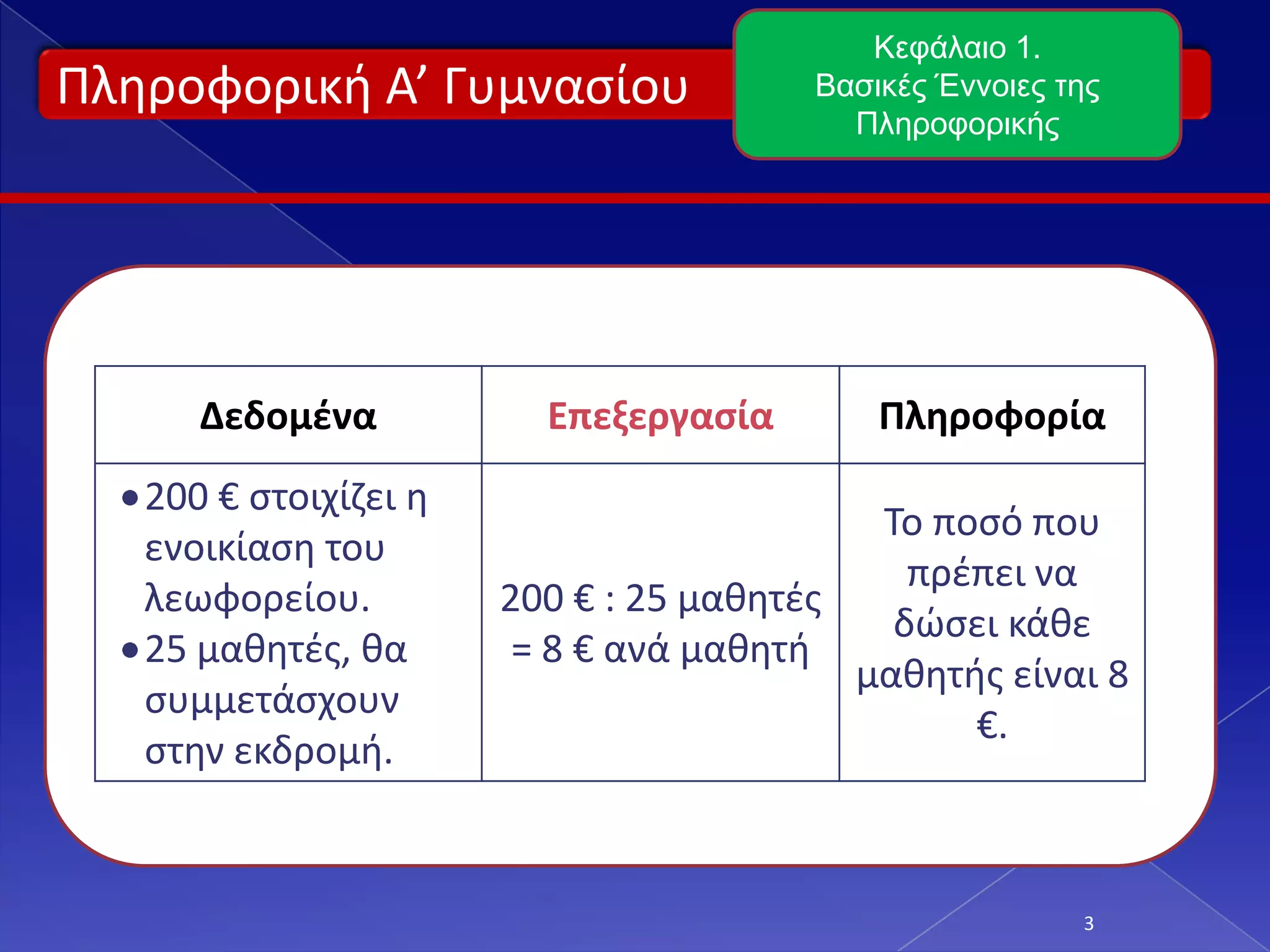 Πληροφορική Α’ Γυμνασίου

Κεφάλαιο 1.
Βασικές Έννοιες της Πληροφορικής

| Δεδομένα | Επεξεργασία | Πληροφορία |
|---|---|---|
| • 200 € στοιχίζει η ενοικίαση του λεωφορείου. • 25 μαθητές, θα συμμετάσχουν στην εκδρομή. | 200 € : 25 μαθητές = 8 € ανά μαθητή | Το ποσό που πρέπει να δώσει κάθε μαθητής είναι 8 €. |

3